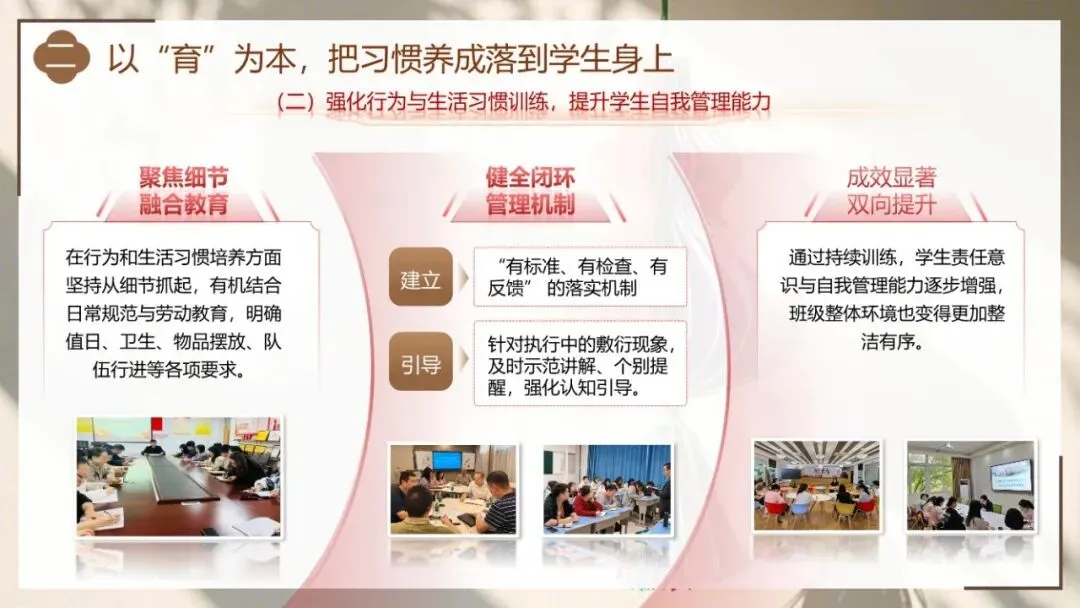 二 以“育”为本，把习惯养成落到学生身上

（二）强化行为与生活习惯训练，提升学生自我管理能力

聚焦细节
融合教育

在行为和生活习惯培养方面坚持从细节抓起，有机结合日常规范与劳动教育，明确值日、卫生、物品摆放、队伍行进等各项要求。

健全闭环
管理机制

建立

“有标准、有检查、有反馈”的落实机制

引导

针对执行中的敷衍现象，及时示范讲解、个别提醒，强化认知引导。

成效显著
双向提升

通过持续训练，学生责任意识与自我管理能力逐步增强，班级整体环境也变得更加整洁有序。